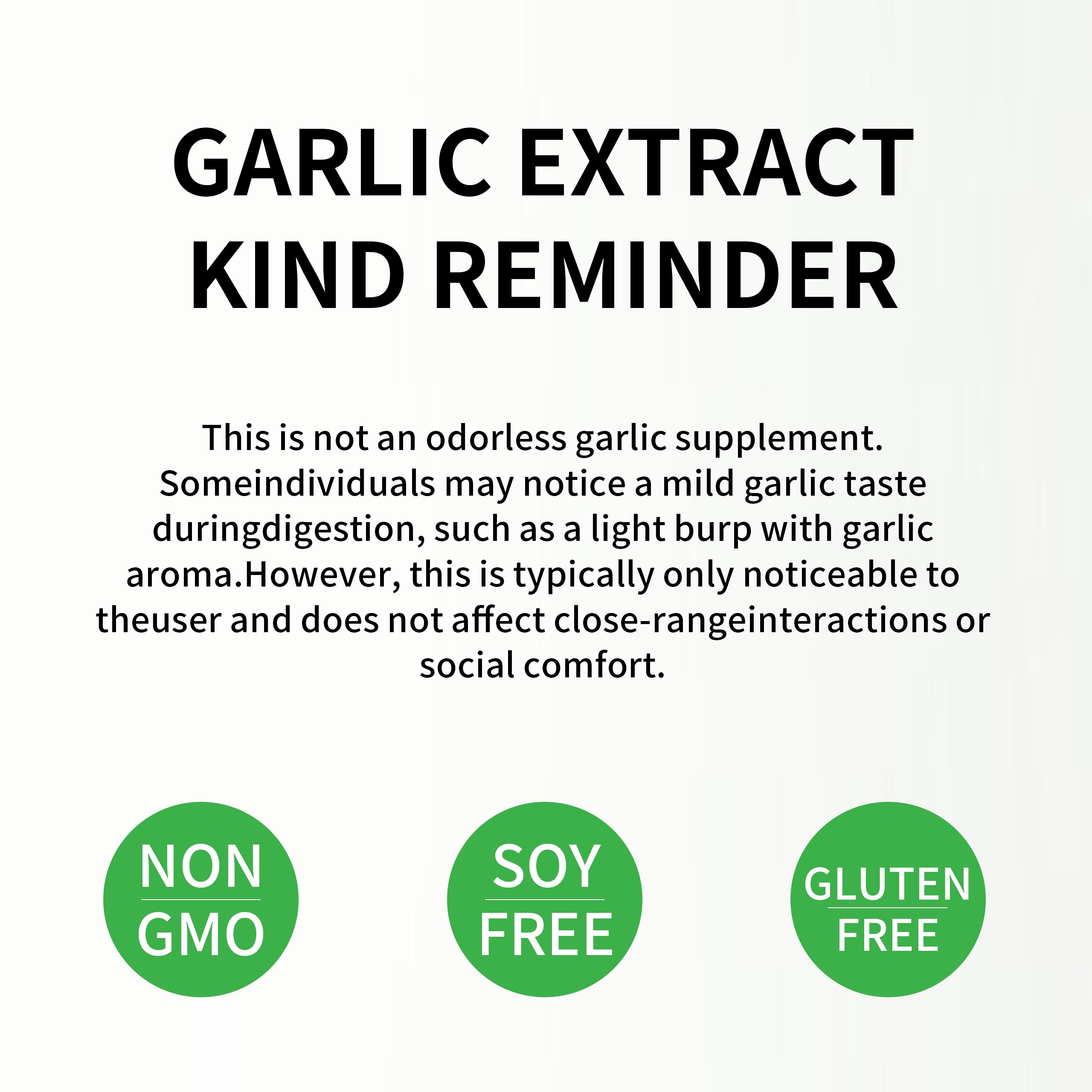 GARLIC EXTRACT
KIND REMINDER

This is not an odorless garlic supplement. Someindividuals may notice a mild garlic taste duringdigestion, such as a light burp with garlic aroma.However, this is typically only noticeable to theuser and does not affect close-rangeinteractions or social comfort.

NON
GMO

SOY
FREE

GLUTEN
FREE